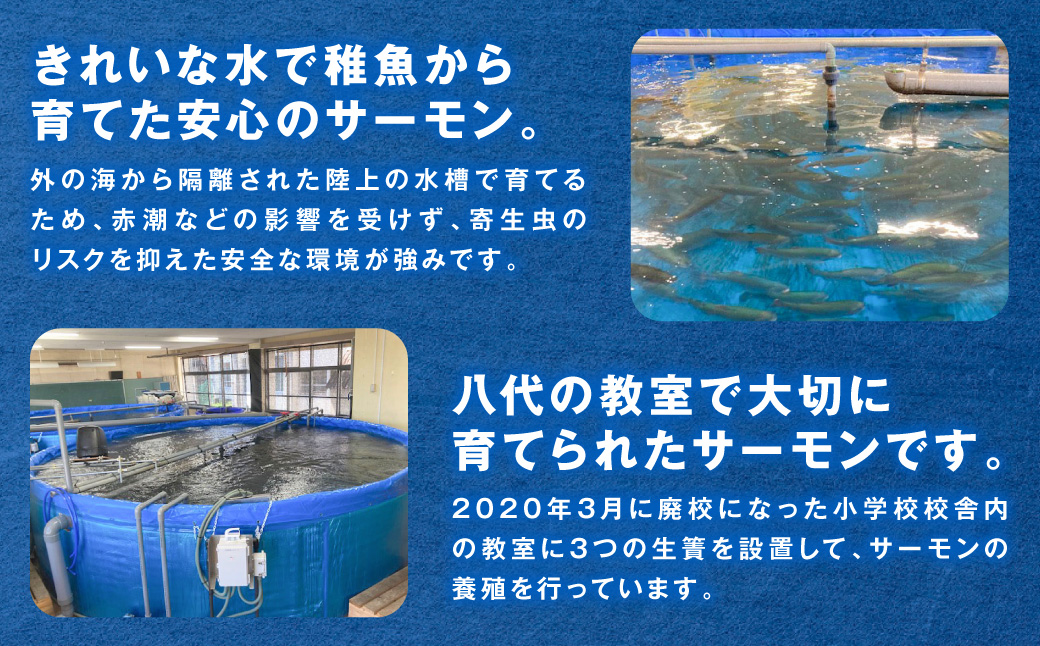 きれいな水で稚魚から育てた安心のサーモン。

外の海から隔離された陸上の水槽で育てるため、赤潮などの影響を受けず、寄生虫のリスクを抑えた安全な環境が強みです。

八代の教室で大切に育てられたサーモンです。

2020年3月に廃校になった小学校校舎内の教室に3つの生簀を設置して、サーモンの養殖を行っています。